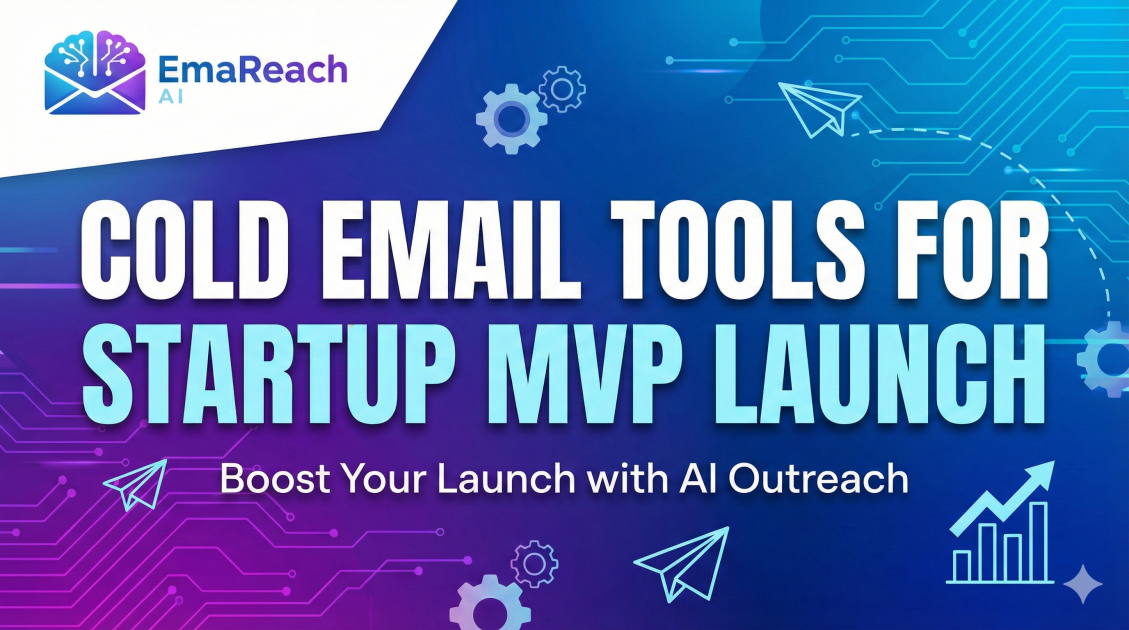 EmaReach
AI

COLD EMAIL TOOLS FOR STARTUP MVP LAUNCH

Boost Your Launch with AI Outreach